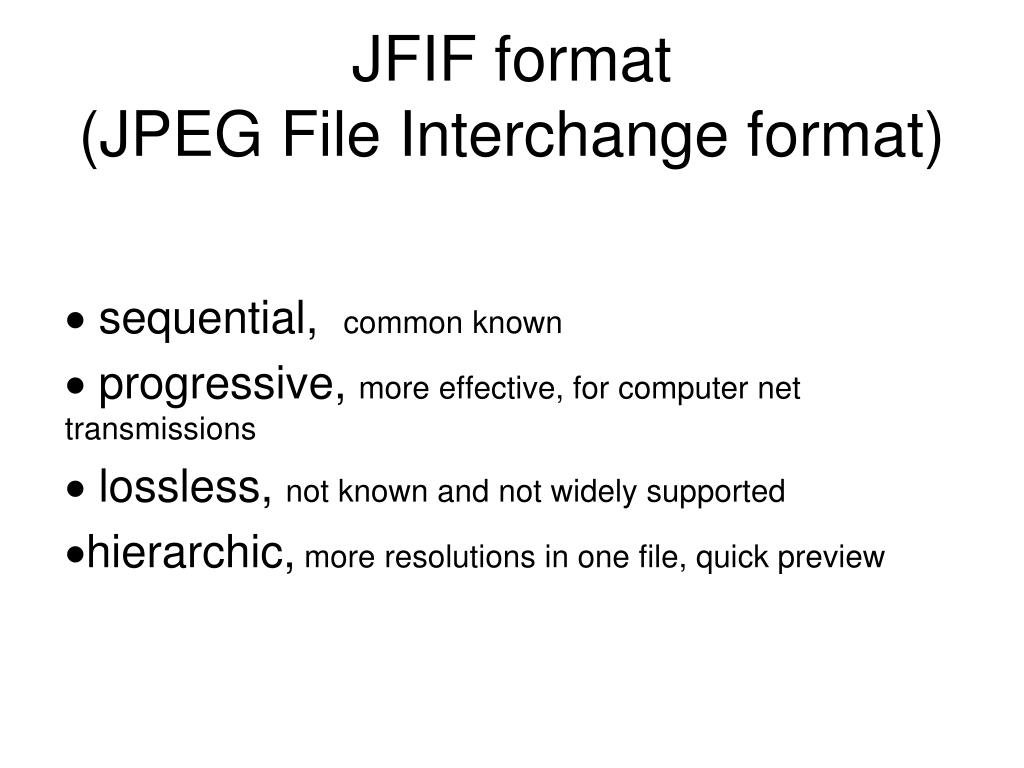 JFIF format
(JPEG File Interchange format)

• sequential, common known

• progressive, more effective, for computer net transmissions

• lossless, not known and not widely supported

•hierarchic, more resolutions in one file, quick preview